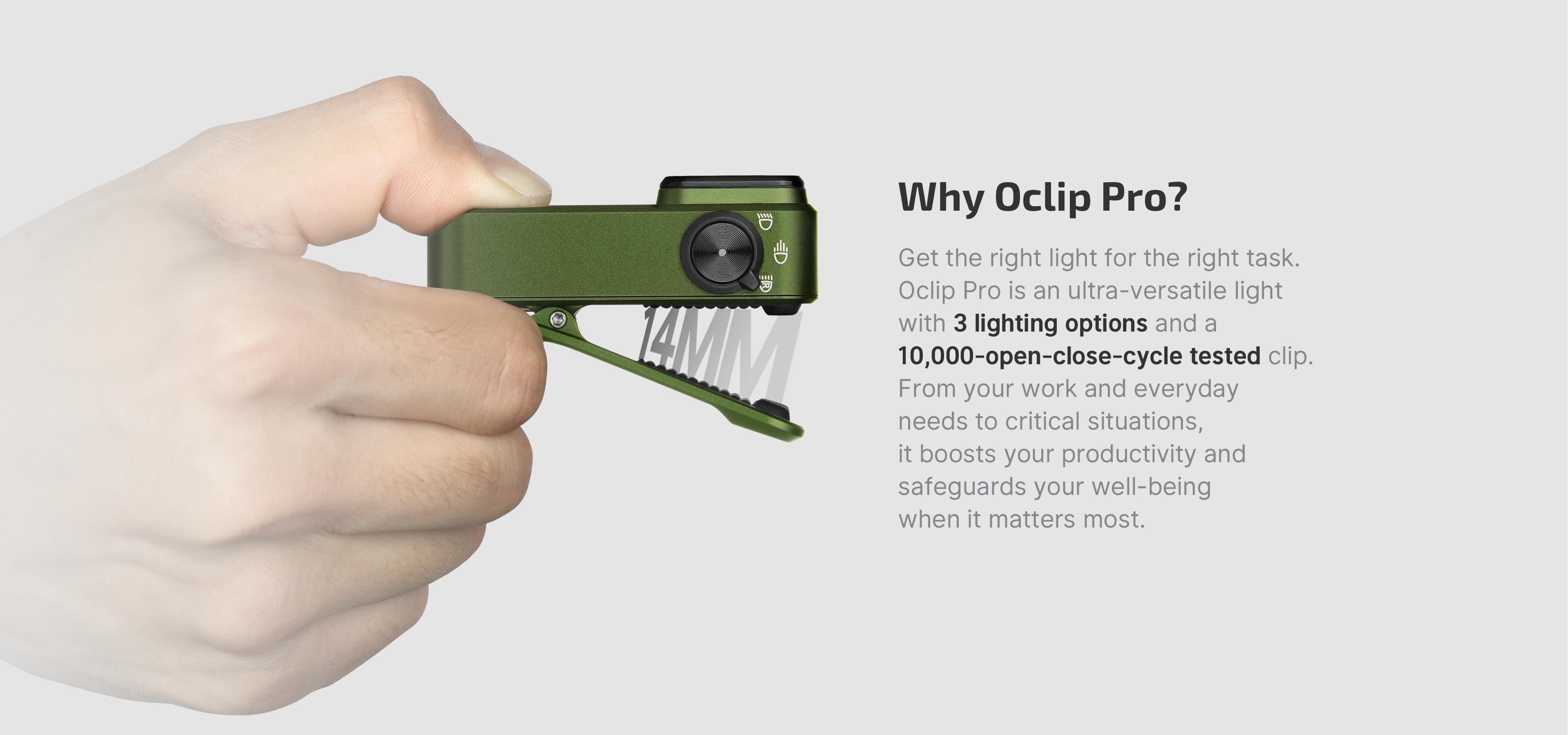 14MM

Why Oclip Pro?

Get the right light for the right task. Oclip Pro is an ultra-versatile light with 3 lighting options and a 10,000-open-close-cycle tested clip. From your work and everyday needs to critical situations, it boosts your productivity and safeguards your well-being when it matters most.